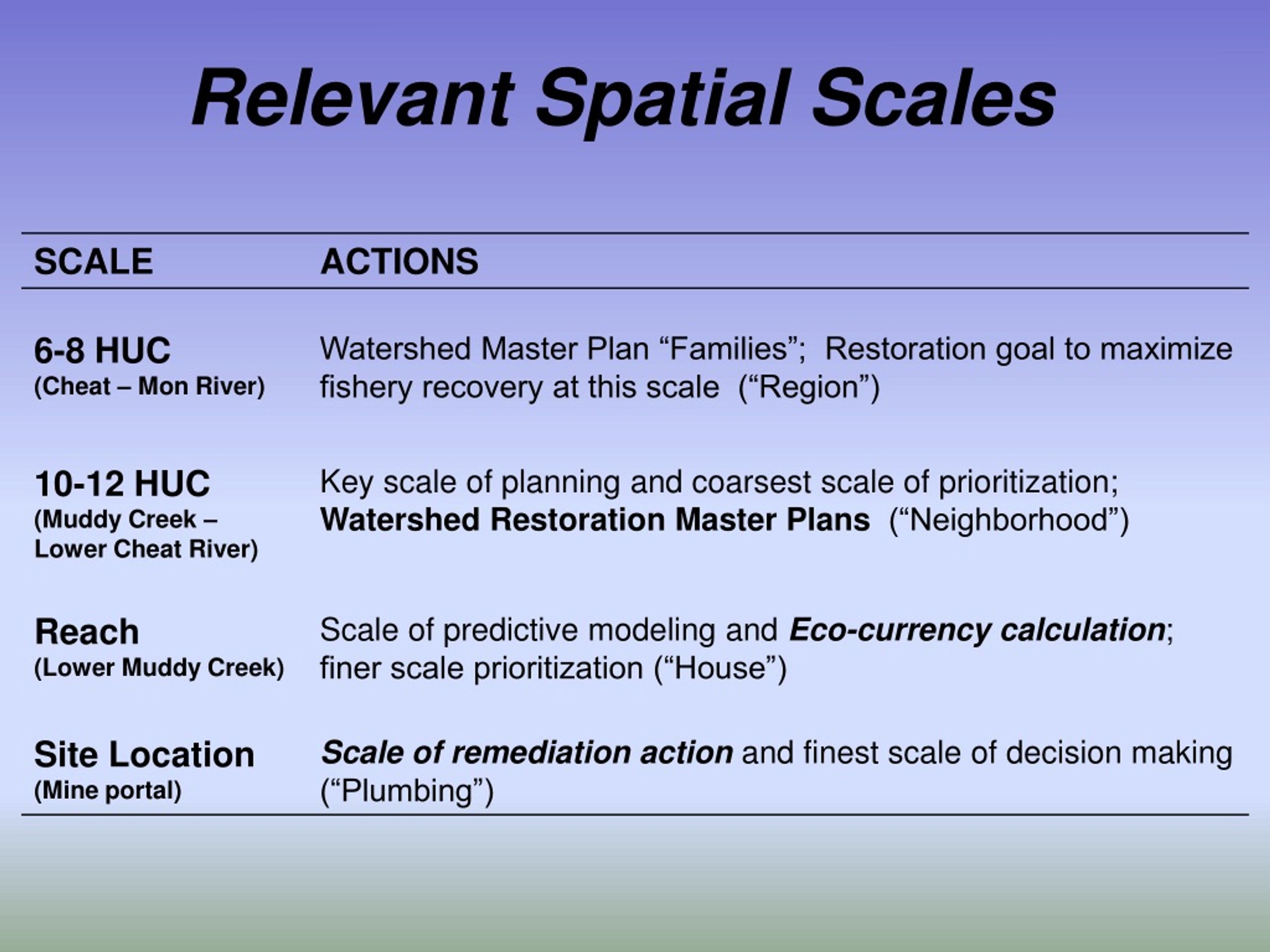 Relevant Spatial Scales

| SCALE | ACTIONS |
|---|---|
| 6-8 HUC (Cheat – Mon River) | Watershed Master Plan “Families”; Restoration goal to maximize fishery recovery at this scale (“Region”) |
| 10-12 HUC (Muddy Creek – Lower Cheat River) | Key scale of planning and coarsest scale of prioritization; Watershed Restoration Master Plans (“Neighborhood”) |
| Reach (Lower Muddy Creek) | Scale of predictive modeling and Eco-currency calculation; finer scale prioritization (“House”) |
| Site Location (Mine portal) | Scale of remediation action and finest scale of decision making (“Plumbing”) |